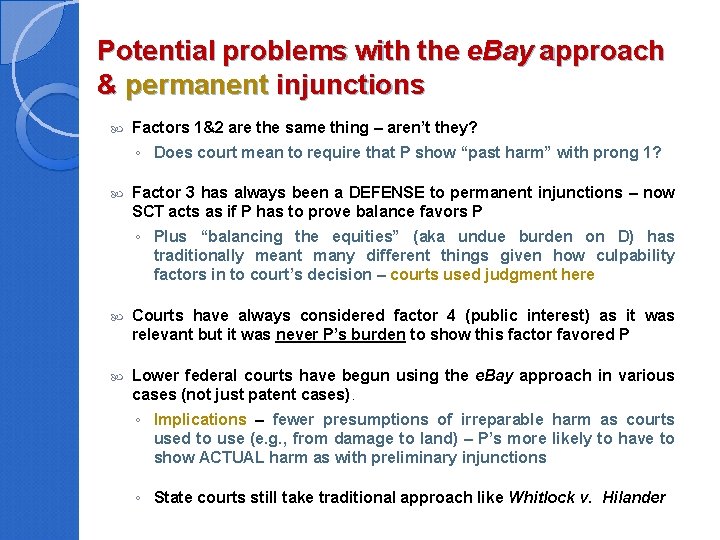 Potential problems with the eBay approach & permanent injunctions

Factors 1&2 are the same thing – aren't they?

◦ Does court mean to require that P show "past harm" with prong 1?

Factor 3 has always been a DEFENSE to permanent injunctions – now SCT acts as if P has to prove balance favors P

◦ Plus "balancing the equities" (aka undue burden on D) has traditionally meant many different things given how culpability factors in to court's decision – courts used judgment here

Courts have always considered factor 4 (public interest) as it was relevant but it was never P's burden to show this factor favored P

Lower federal courts have begun using the eBay approach in various cases (not just patent cases).

◦ Implications – fewer presumptions of irreparable harm as courts used to use (e.g., from damage to land) – P's more likely to have to show ACTUAL harm as with preliminary injunctions

◦ State courts still take traditional approach like Whitlock v. Hilander